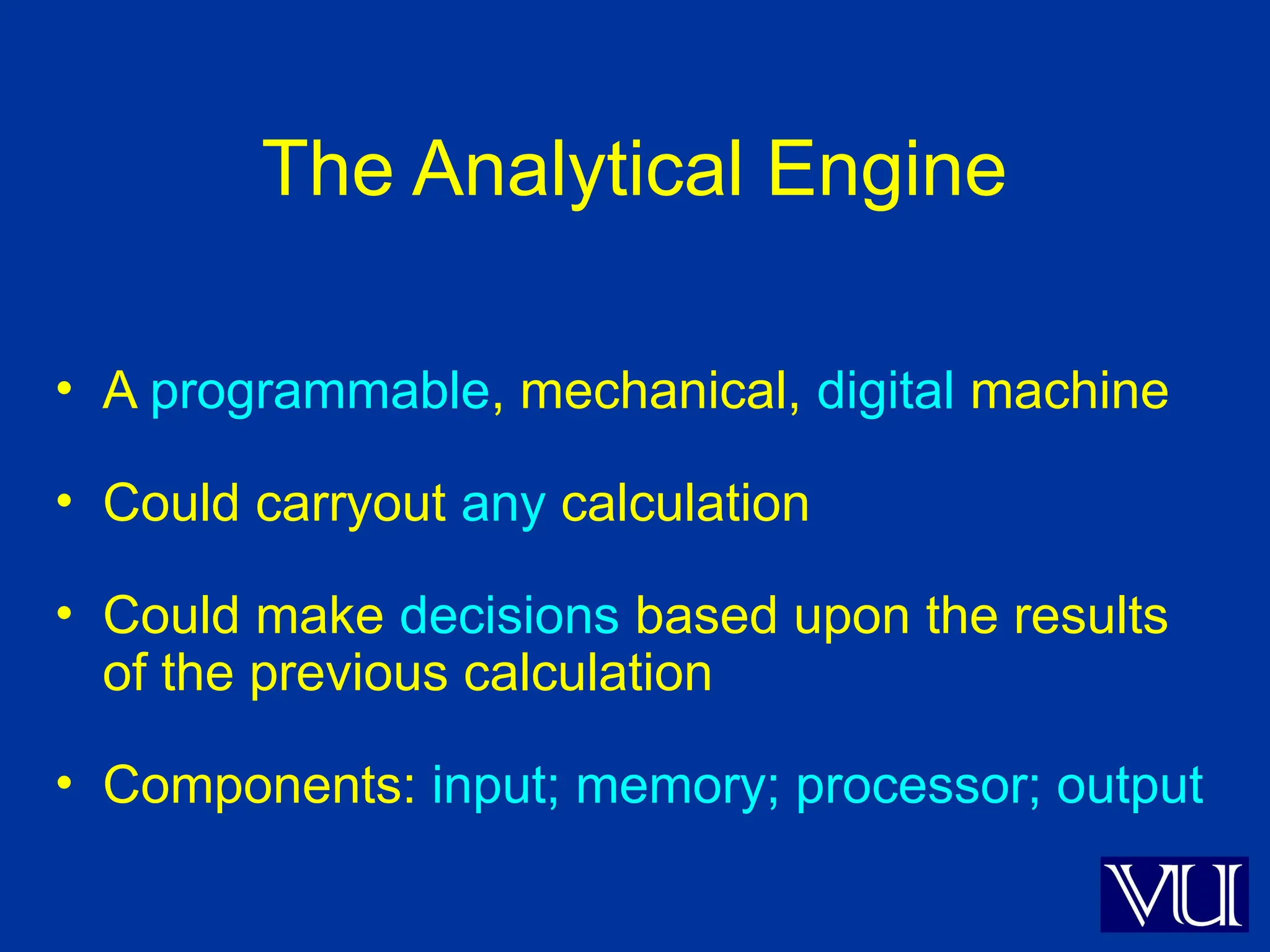 The Analytical Engine

• A programmable, mechanical, digital machine

• Could carryout any calculation

• Could make decisions based upon the results of the previous calculation

• Components: input; memory; processor; output

VU